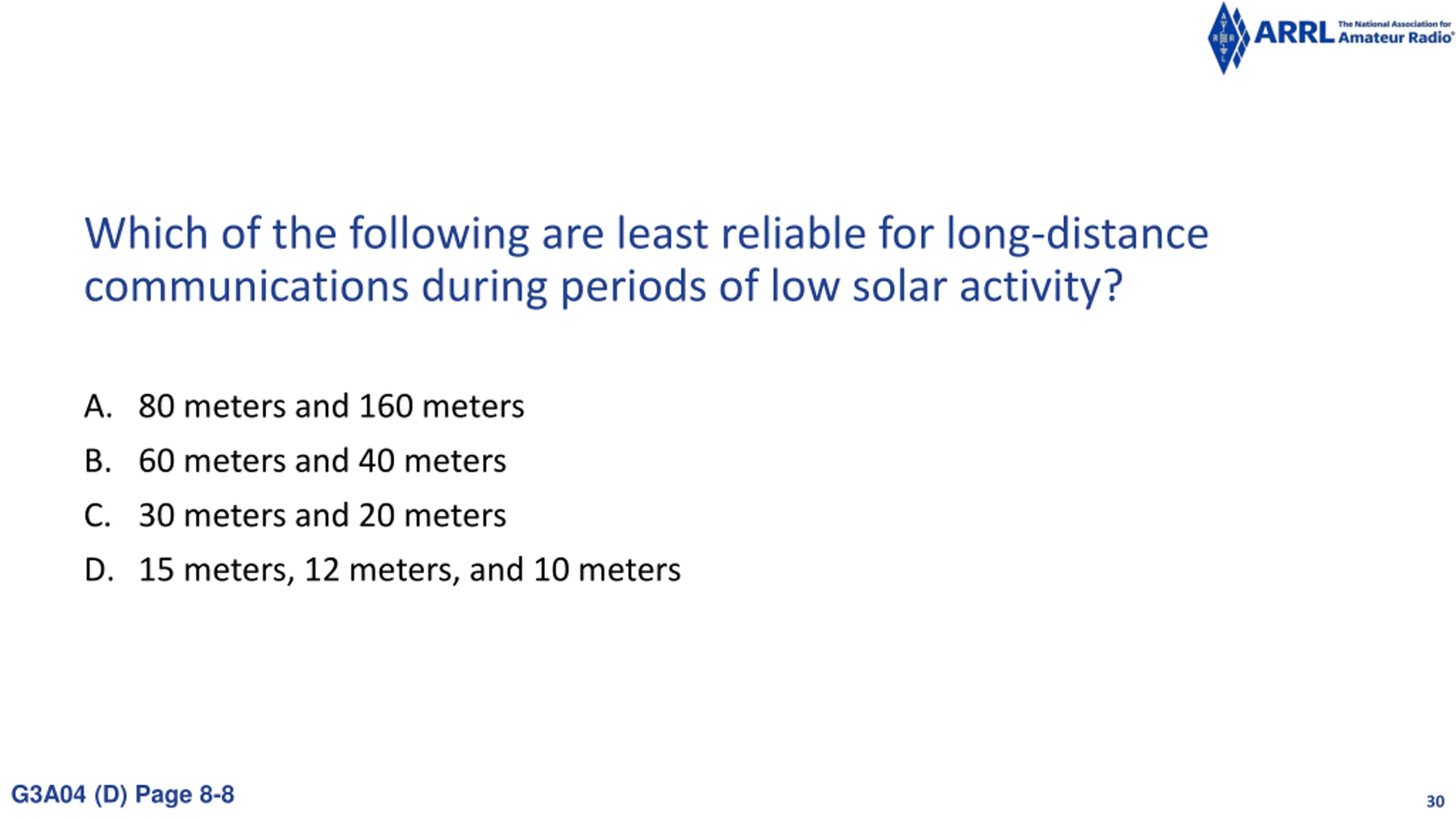 ARRL The National Association for Amateur Radio®

Which of the following are least reliable for long-distance communications during periods of low solar activity?

A. 80 meters and 160 meters
B. 60 meters and 40 meters
C. 30 meters and 20 meters
D. 15 meters, 12 meters, and 10 meters

G3A04 (D) Page 8-8

30